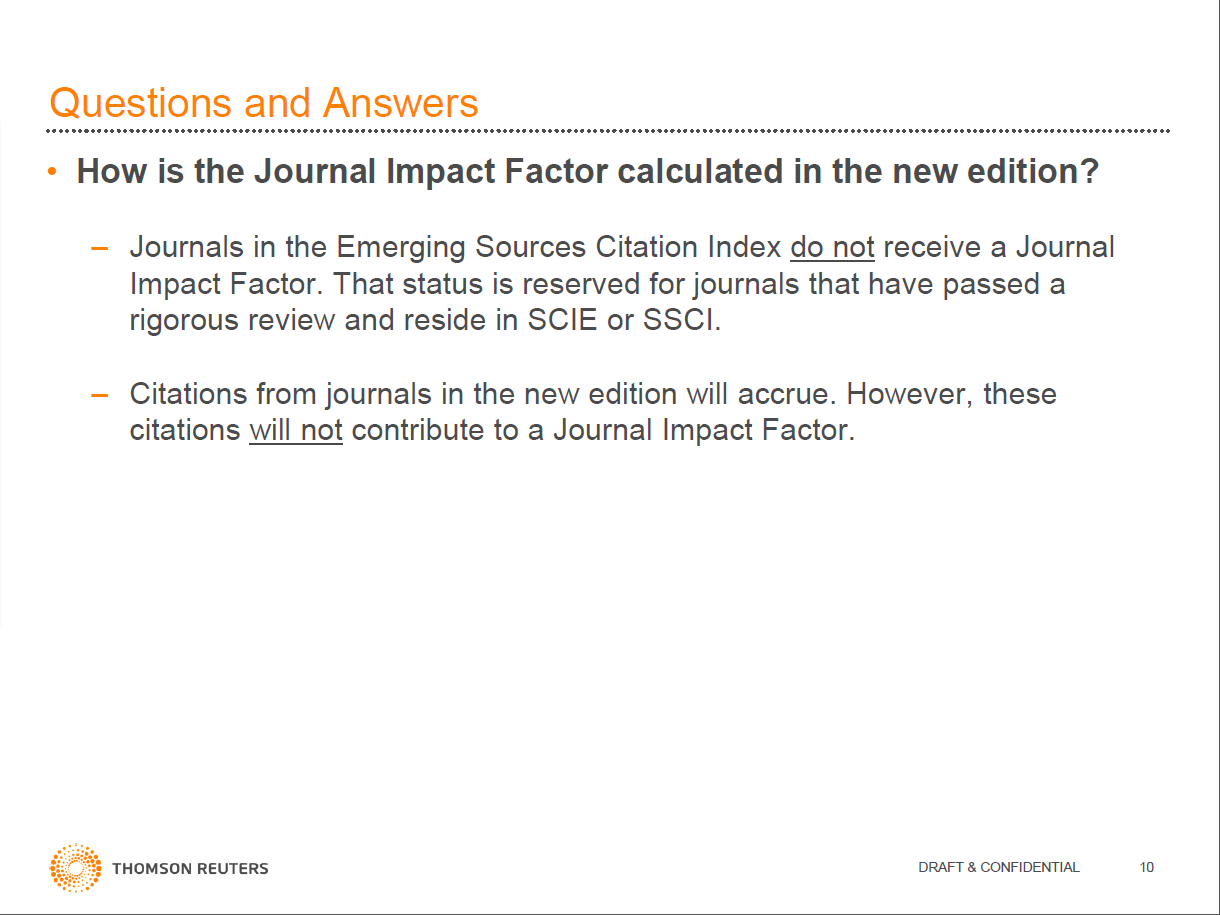 Questions and Answers

• How is the Journal Impact Factor calculated in the new edition?

– Journals in the Emerging Sources Citation Index do not receive a Journal Impact Factor. That status is reserved for journals that have passed a rigorous review and reside in SCIE or SSCI.

– Citations from journals in the new edition will accrue. However, these citations will not contribute to a Journal Impact Factor.

THOMSON REUTERS

DRAFT & CONFIDENTIAL

10